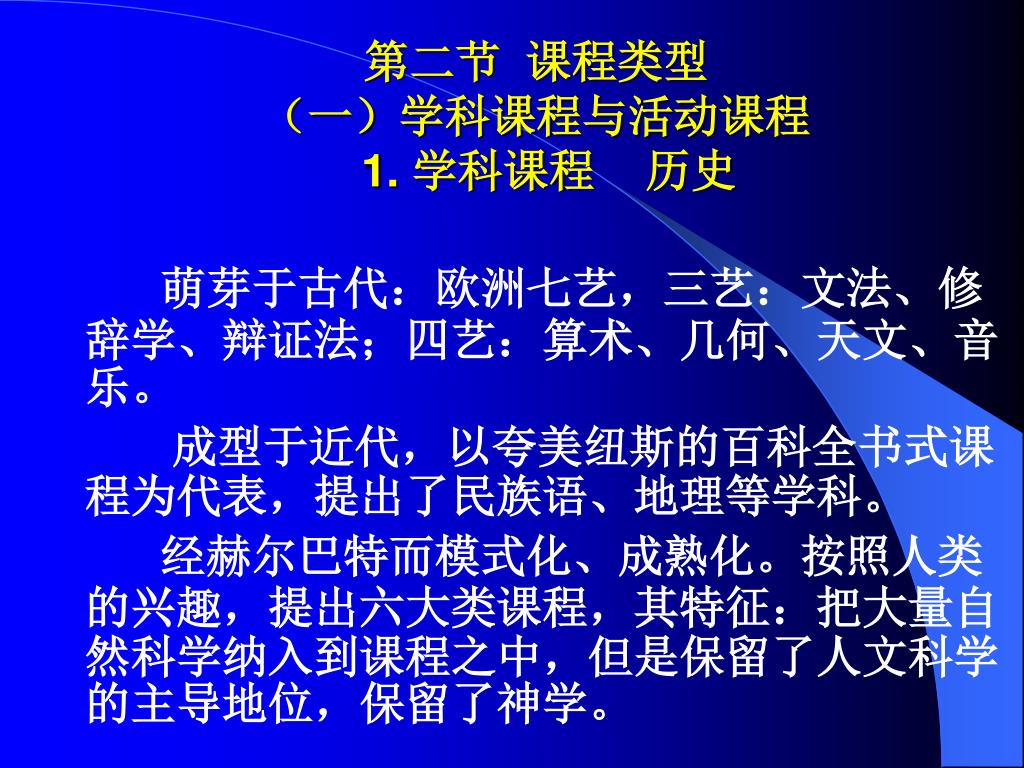 第二节 课程类型
（一）学科课程与活动课程
1. 学科课程　历史

萌芽于古代：欧洲七艺，三艺：文法、修辞学、辩证法；四艺：算术、几何、天文、音乐。

成型于近代，以夸美纽斯的百科全书式课程为代表，提出了民族语、地理等学科。

经赫尔巴特而模式化、成熟化。按照人类的兴趣，提出六大类课程，其特征：把大量自然科学纳入到课程之中，但是保留了人文科学的主导地位，保留了神学。